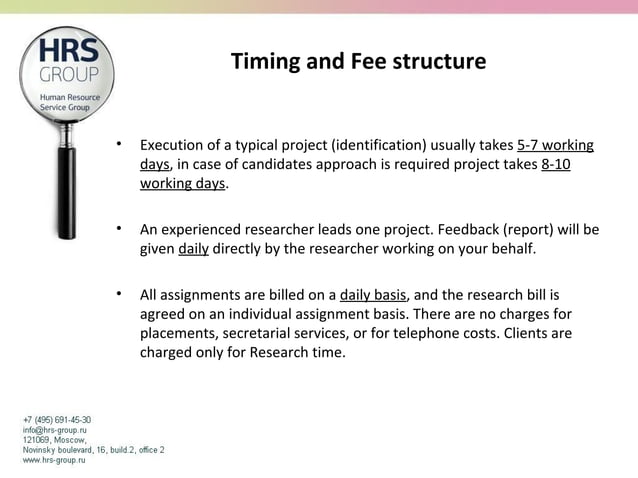 HRS
GROUP
Human Resource
Service Group

Timing and Fee structure

• Execution of a typical project (identification) usually takes 5-7 working days, in case of candidates approach is required project takes 8-10 working days.

• An experienced researcher leads one project. Feedback (report) will be given daily directly by the researcher working on your behalf.

• All assignments are billed on a daily basis, and the research bill is agreed on an individual assignment basis. There are no charges for placements, secretarial services, or for telephone costs. Clients are charged only for Research time.

+7 (495) 691-45-30
info@hrs-group.ru
121069, Moscow,
Novinsky boulevard, 16, build.2, office 2
www.hrs-group.ru